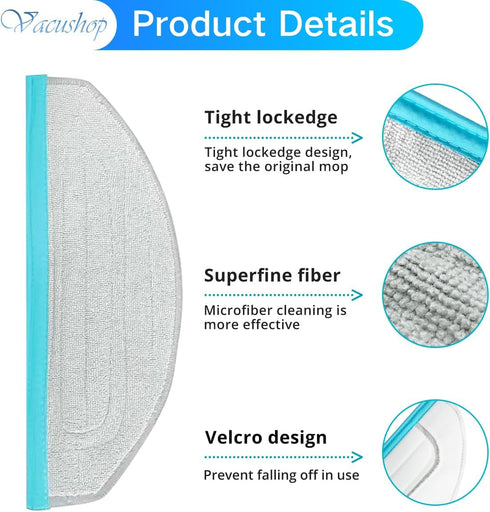 Vacushop Product Details

Tight lockedge

Tight lockedge design, save the original mop

Superfine fiber

Microfiber cleaning is more effective

Velcro design

Prevent falling off in use